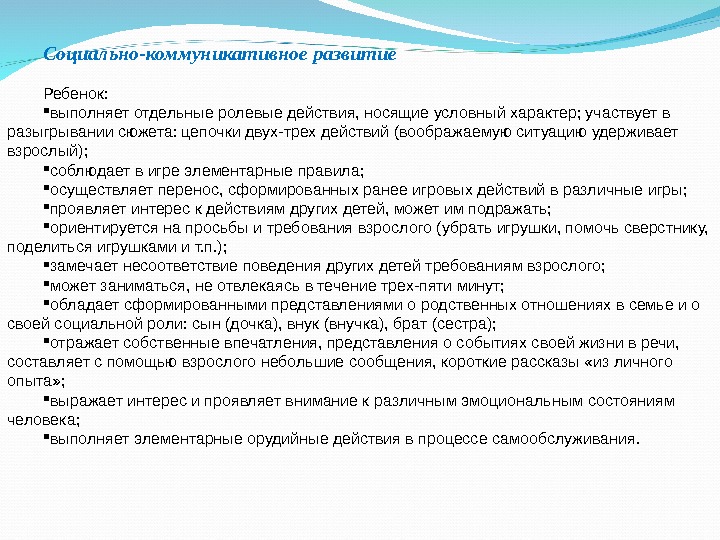 Социально-коммуникативное развитие

Ребенок:
▪выполняет отдельные ролевые действия, носящие условный характер; участвует в разыгрывании сюжета: цепочки двух-трех действий (воображаемую ситуацию удерживает взрослый);
▪соблюдает в игре элементарные правила;
▪осуществляет перенос, сформированных ранее игровых действий в различные игры;
▪проявляет интерес к действиям других детей, может им подражать;
▪ориентируется на просьбы и требования взрослого (убрать игрушки, помочь сверстнику, поделиться игрушками и т.п.);
▪замечает несоответствие поведения других детей требованиям взрослого;
▪может заниматься, не отвлекаясь в течение трех-пяти минут;
▪обладает сформированными представлениями о родственных отношениях в семье и о своей социальной роли: сын (дочка), внук (внучка), брат (сестра);
▪отражает собственные впечатления, представления о событиях своей жизни в речи, составляет с помощью взрослого небольшие сообщения, короткие рассказы «из личного опыта»;
▪выражает интерес и проявляет внимание к различным эмоциональным состояниям человека;
▪выполняет элементарные орудийные действия в процессе самообслуживания.